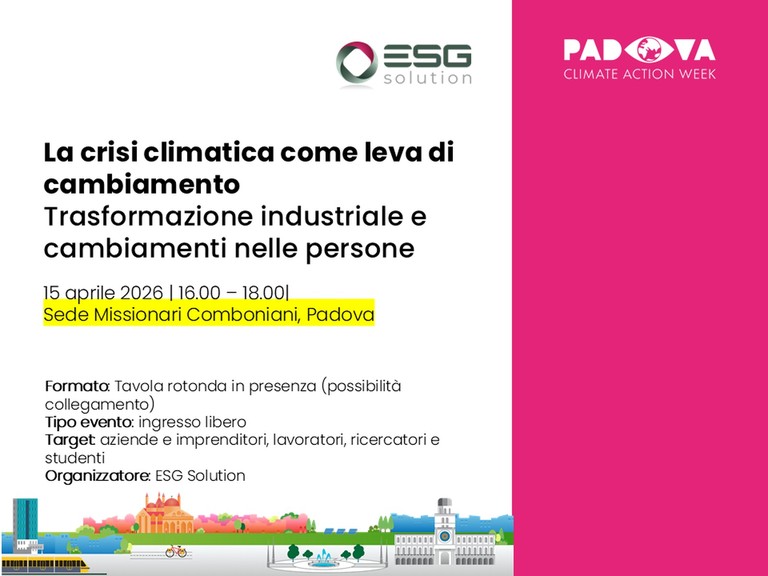 ESG solution

PADOVA
CLIMATE ACTION WEEK

La crisi climatica come leva di cambiamento
Trasformazione industriale e cambiamenti nelle persone

15 aprile 2026 | 16.00 – 18.00|
Sede Missionari Comboniani, Padova

Formato: Tavola rotonda in presenza (possibilità collegamento)
Tipo evento: ingresso libero
Target: aziende e imprenditori, lavoratori, ricercatori e studenti
Organizzatore: ESG Solution